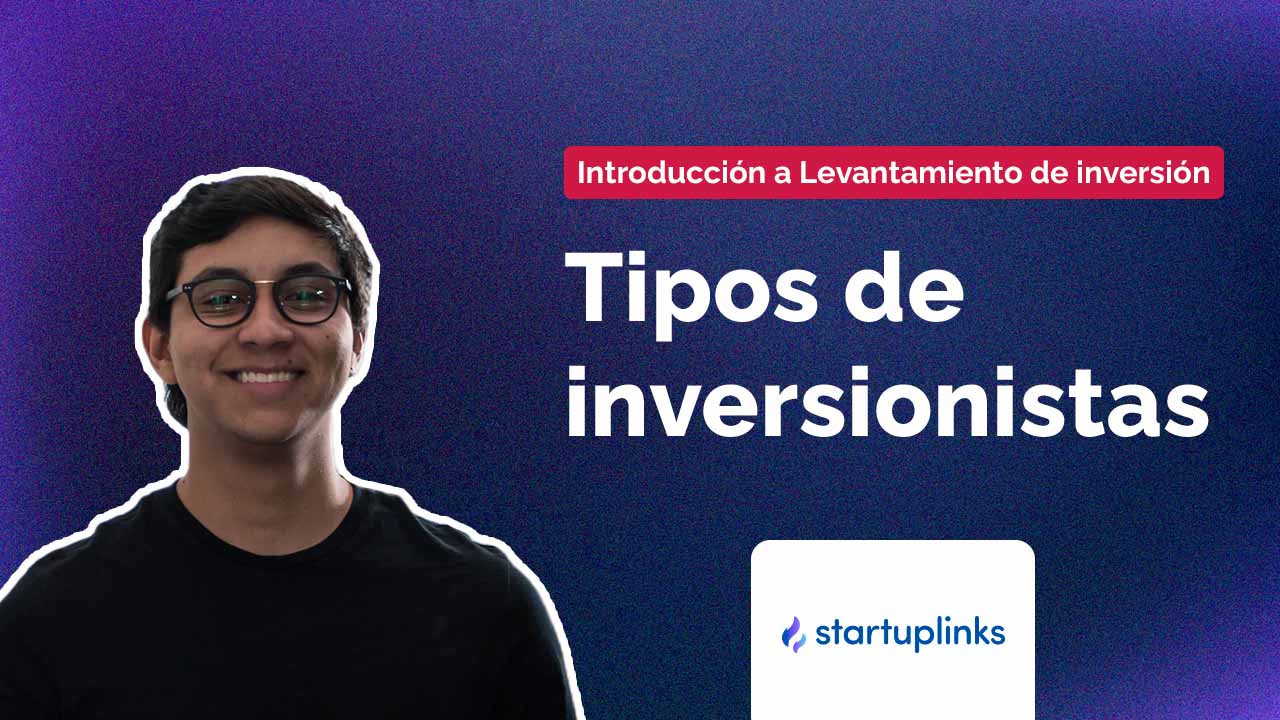 Introducción a Levantamiento de inversión

Tipos de inversionistas

startuplinks